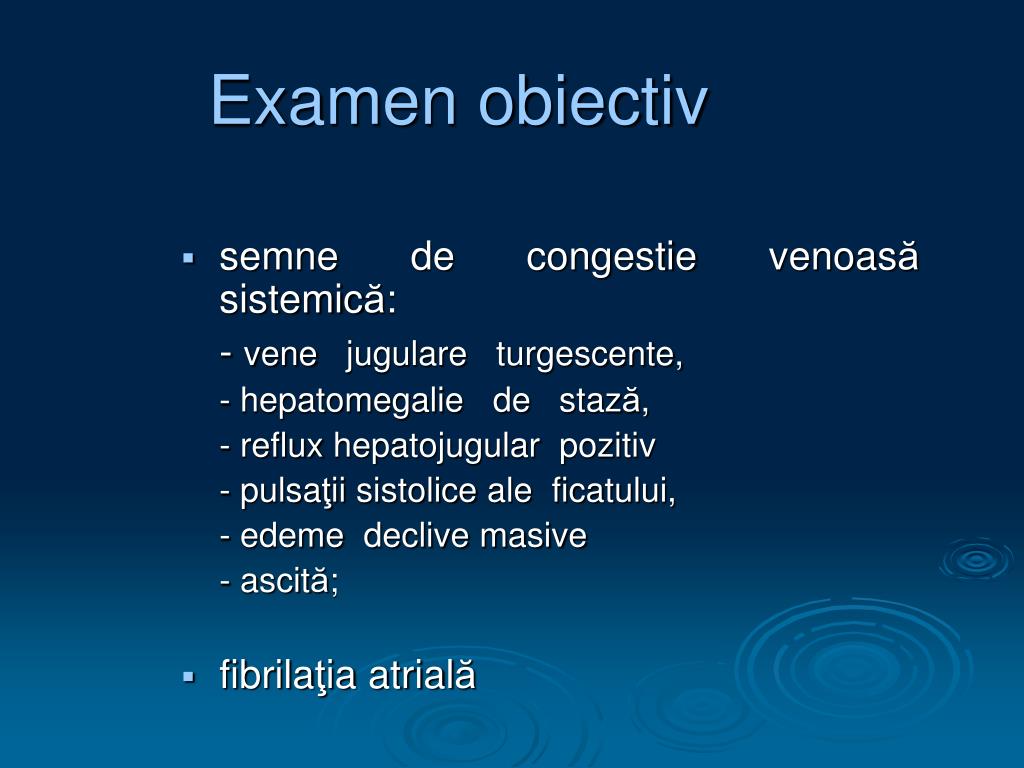 Examen obiectiv

▪ semne de congestie venoasă sistemică:
- vene jugulare turgescente,
- hepatomegalie de stază,
- reflux hepatojugular pozitiv
- pulsaţii sistolice ale ficatului,
- edeme declive masive
- ascită;

▪ fibrilaţia atrială